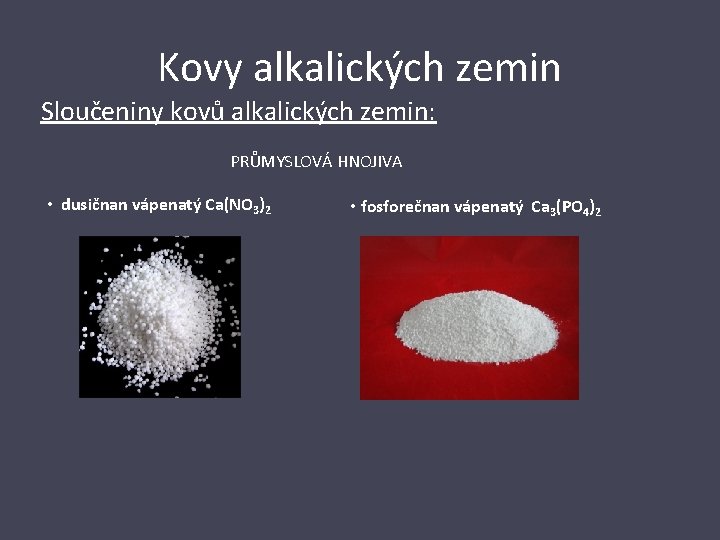 Kovy alkalických zemin

Sloučeniny kovů alkalických zemin:

PRŮMYSLOVÁ HNOJIVA

• dusičnan vápenatý $Ca(NO_3)_2$

• fosforečnan vápenatý $Ca_3(PO_4)_2$